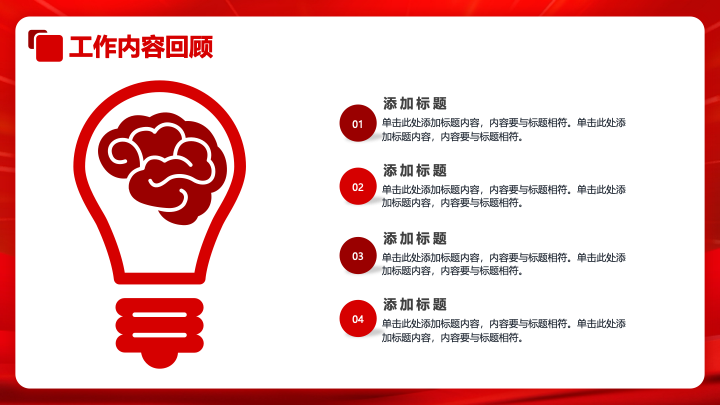 工作内容回顾

01
添加标题
单击此处添加标题内容，内容要与标题相符。单击此处添加标题内容，内容要与标题相符。

02
添加标题
单击此处添加标题内容，内容要与标题相符。单击此处添加标题内容，内容要与标题相符。

03
添加标题
单击此处添加标题内容，内容要与标题相符。单击此处添加标题内容，内容要与标题相符。

04
添加标题
单击此处添加标题内容，内容要与标题相符。单击此处添加标题内容，内容要与标题相符。